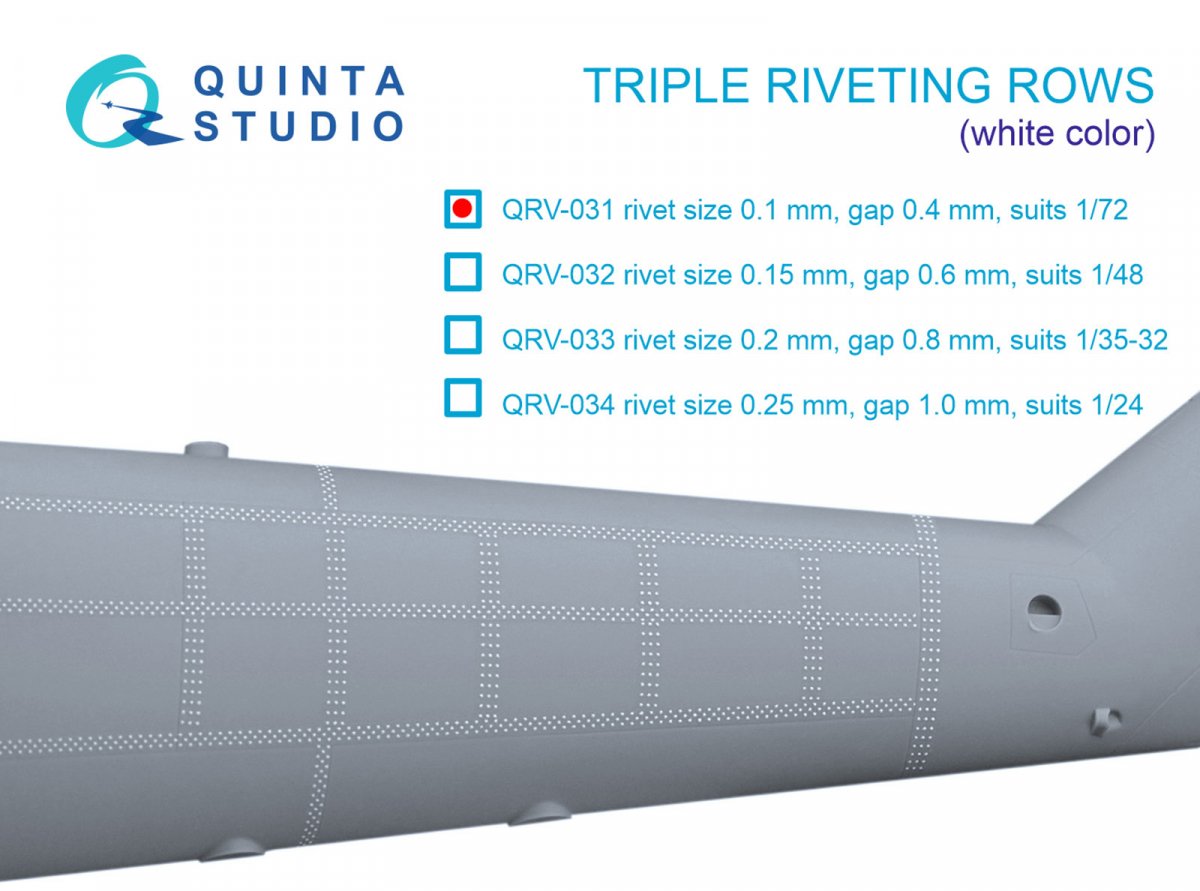 QUINTA STUDIO

TRIPLE RIVETING ROWS
(white color)

QRV-031 rivet size 0.1 mm, gap 0.4 mm, suits 1/72

QRV-032 rivet size 0.15 mm, gap 0.6 mm, suits 1/48

QRV-033 rivet size 0.2 mm, gap 0.8 mm, suits 1/35-32

QRV-034 rivet size 0.25 mm, gap 1.0 mm, suits 1/24